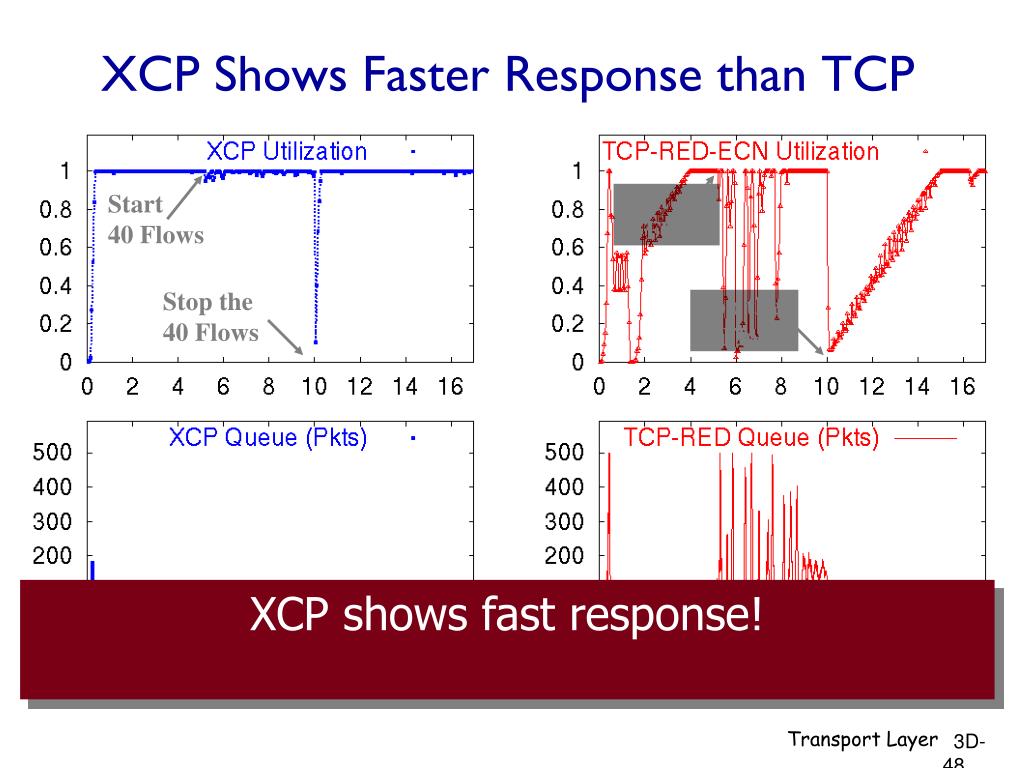 XCP Shows Faster Response than TCP

XCP Utilization

1
0.8
0.6
0.4
0.2
0

0 2 4 6 8 10 12 14 16

Start 40 Flows

Stop the 40 Flows

TCP-RED-ECN Utilization

1
0.8
0.6
0.4
0.2
0

0 2 4 6 8 10 12 14 16

XCP Queue (Pkts)

500
400
300
200

TCP-RED Queue (Pkts)

500
400
300
200

XCP shows fast response!

Transport Layer 3D-48